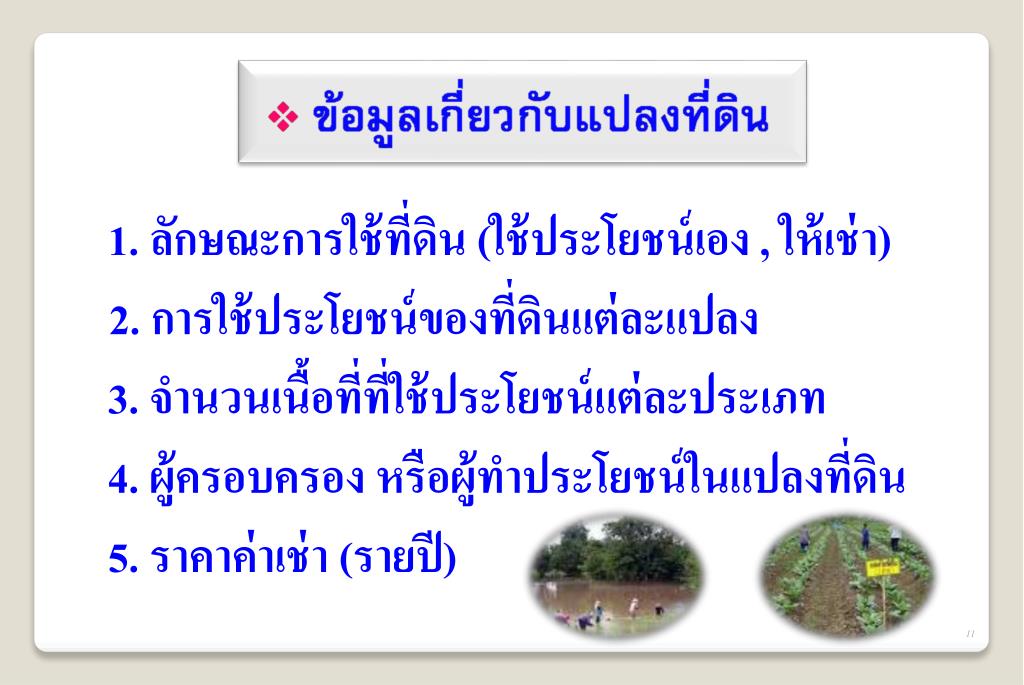 ❖ ข้อมูลเกี่ยวกับแปลงที่ดิน

1. ลักษณะการใช้ที่ดิน (ใช้ประโยชน์เอง , ให้เช่า)

2. การใช้ประโยชน์ของที่ดินแต่ละแปลง

3. จำนวนเนื้อที่ที่ใช้ประโยชน์แต่ละประเภท

4. ผู้ครอบครอง หรือผู้ทำประโยชน์ในแปลงที่ดิน

5. ราคาค่าเช่า (รายปี)

11